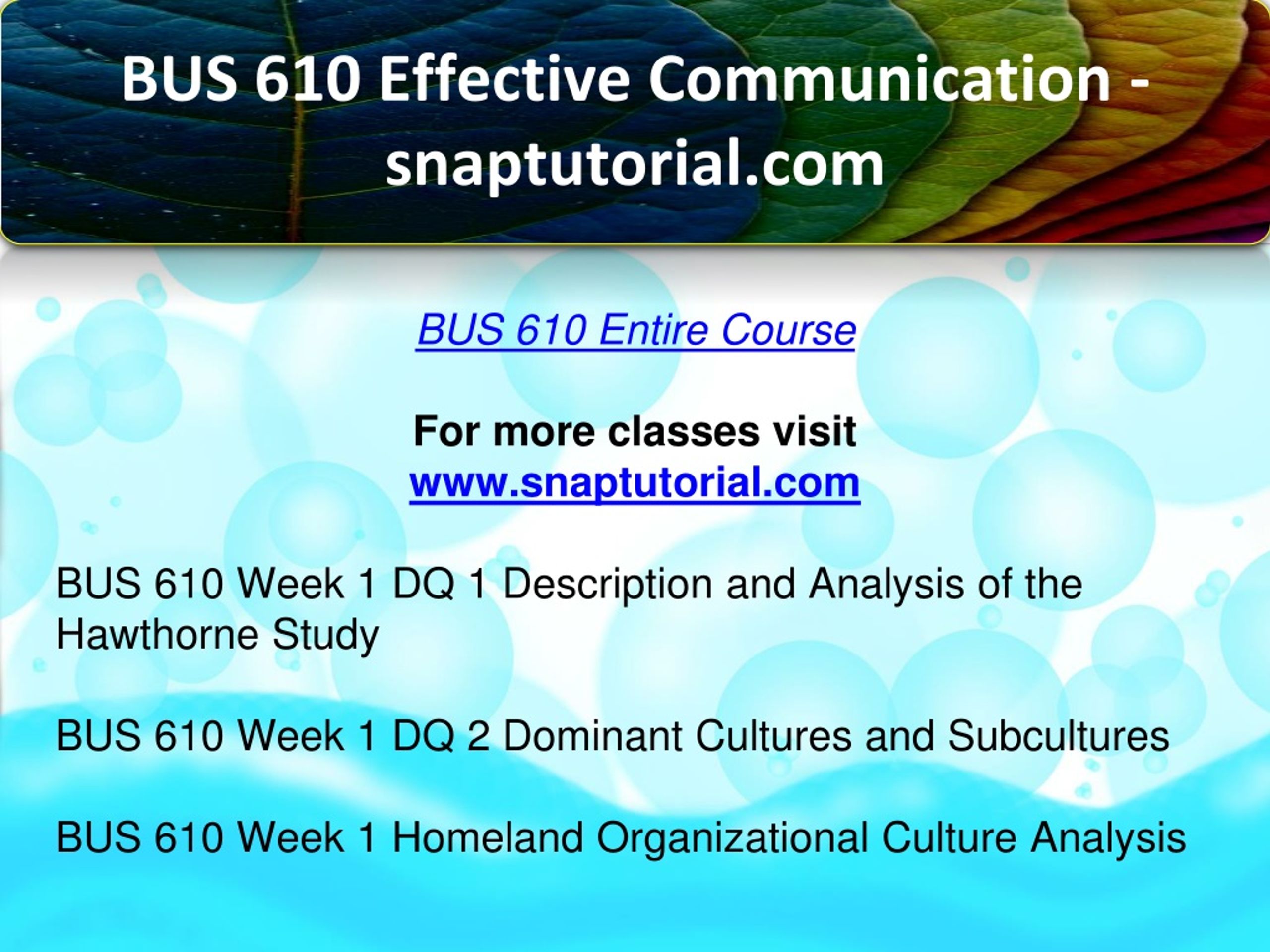 BUS 610 Effective Communication - snaptutorial.com

BUS 610 Entire Course

For more classes visit
www.snaptutorial.com

BUS 610 Week 1 DQ 1 Description and Analysis of the Hawthorne Study

BUS 610 Week 1 DQ 2 Dominant Cultures and Subcultures

BUS 610 Week 1 Homeland Organizational Culture Analysis